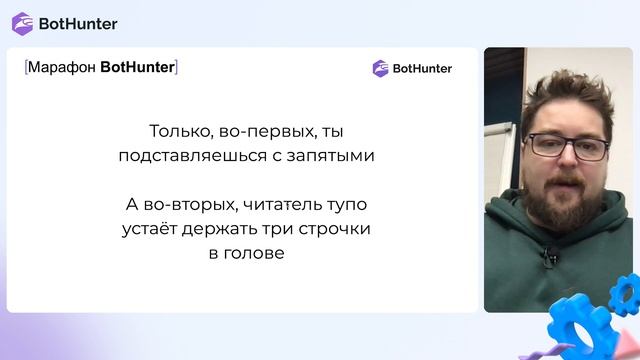 BotHunter

[Марафон BotHunter]

BotHunter

Только, во-первых, ты подставляешься с запятыми

А во-вторых, читатель тупо устаёт держать три строчки в голове